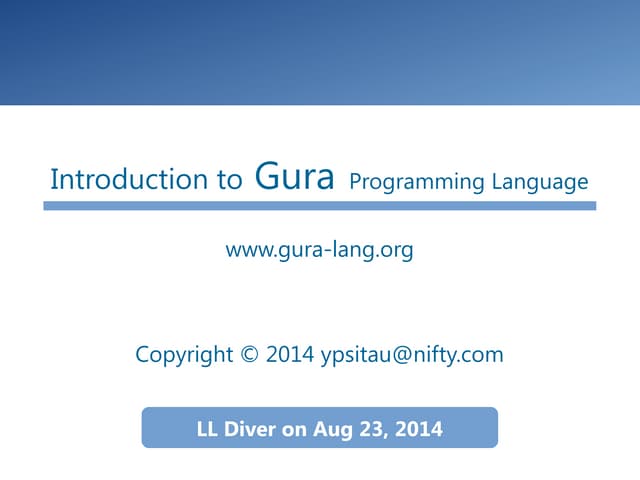 Introduction to Gura Programming Language

www.gura-lang.org

Copyright © 2014 ypsitau@nifty.com

LL Diver on Aug 23, 2014